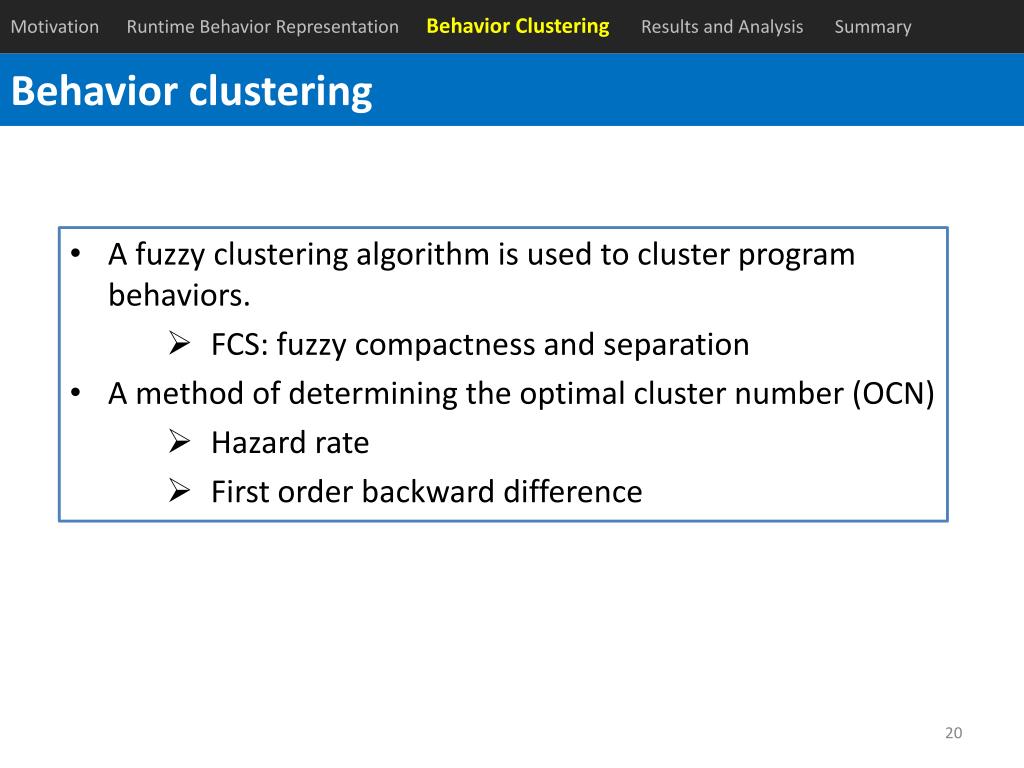 Motivation Runtime Behavior Representation Behavior Clustering Results and Analysis Summary

Behavior clustering

• A fuzzy clustering algorithm is used to cluster program behaviors.
  ➢ FCS: fuzzy compactness and separation
• A method of determining the optimal cluster number (OCN)
  ➢ Hazard rate
  ➢ First order backward difference

20